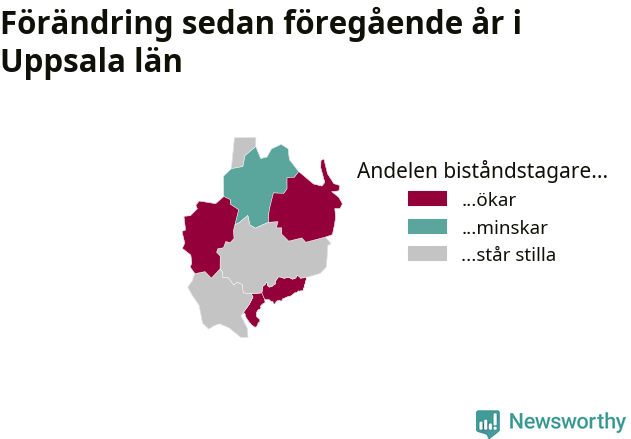 Förändring sedan föregående år i Uppsala län

Andelen biståndstagare...
...ökar
...minskar
...står stilla

Newsworthy